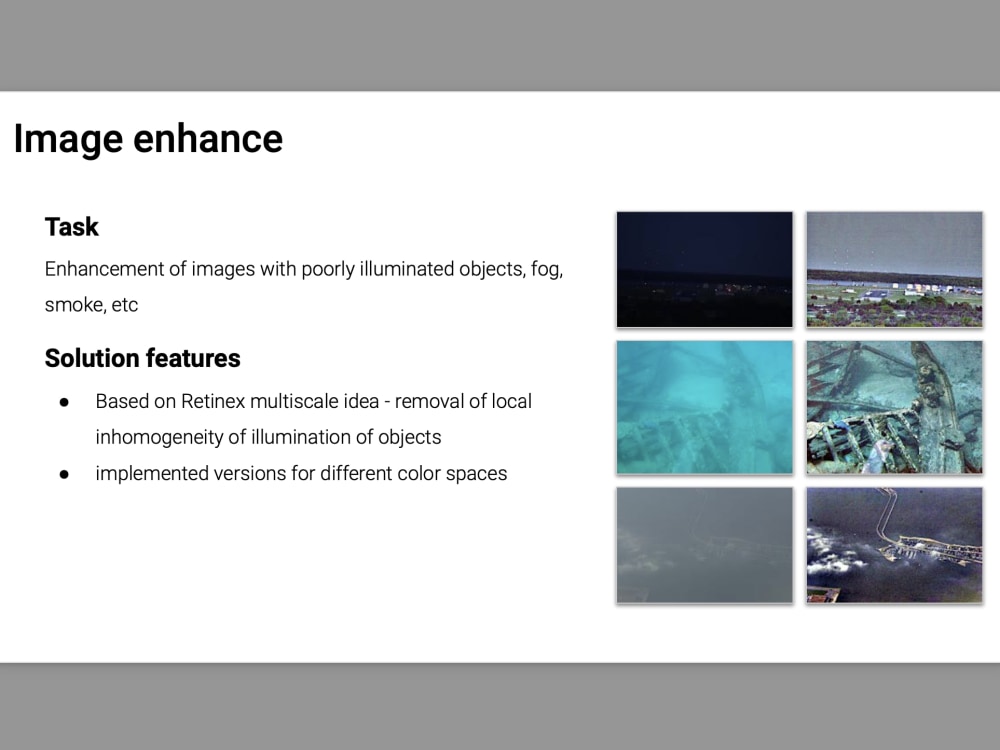 Image enhance

Task

Enhancement of images with poorly illuminated objects, fog, smoke, etc

Solution features

● Based on Retinex multiscale idea - removal of local inhomogeneity of illumination of objects
● implemented versions for different color spaces